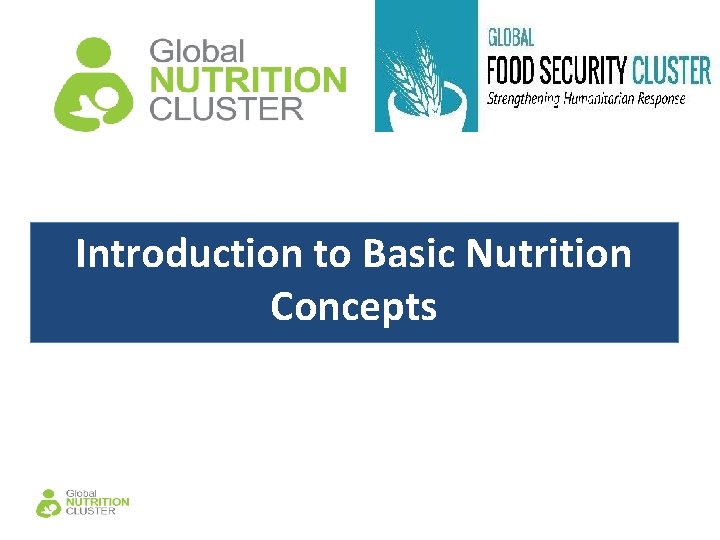 Global
NUTRITION
CLUSTER

GLOBAL
FOOD SECURITY CLUSTER
Strengthening Humanitarian Response

Introduction to Basic Nutrition Concepts

Global
NUTRITION
CLUSTER